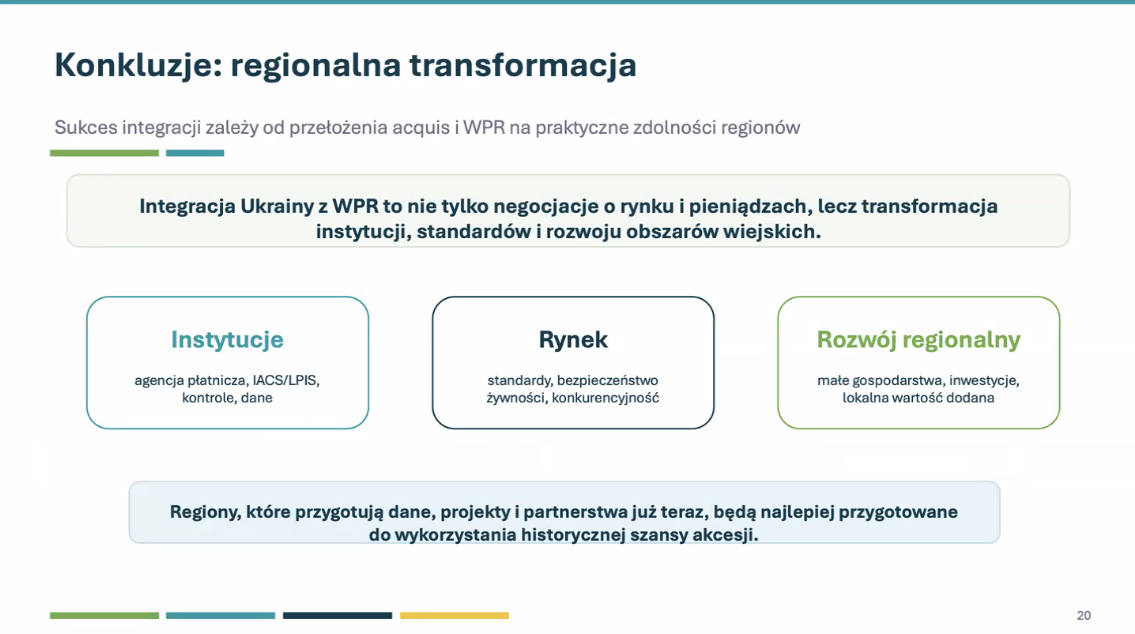 Konkluzje: regionalna transformacja

Sukces integracji zależy od przełożenia acquis i WPR na praktyczne zdolności regionów

Integracja Ukrainy z WPR to nie tylko negocjacje o rynku i pieniądzach, lecz transformacja instytucji, standardów i rozwoju obszarów wiejskich.

Instytucje

agencja płatnicza, IACS/LPIS, kontrole, dane

Rynek

standardy, bezpieczeństwo żywności, konkurencyjność

Rozwój regionalny

małe gospodarstwa, inwestycje, lokalna wartość dodana

Regiony, które przygotują dane, projekty i partnerstwa już teraz, będą najlepiej przygotowane do wykorzystania historycznej szansy akcesji.

20